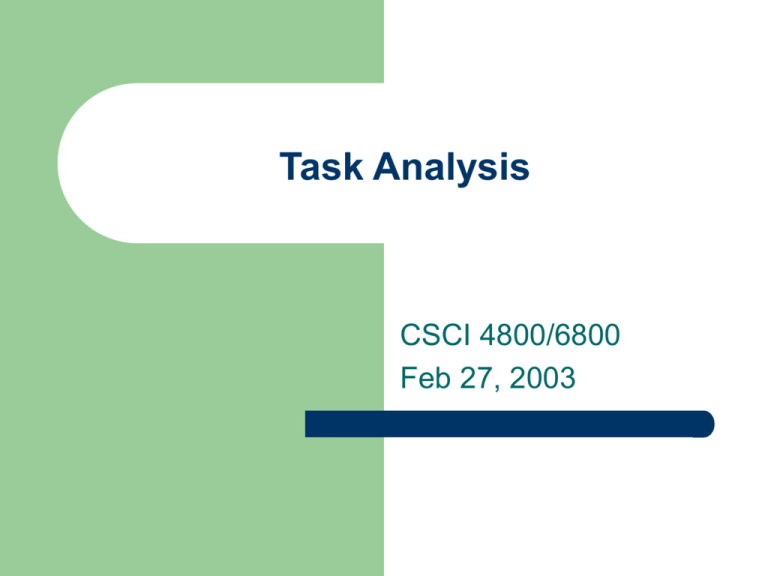 Task Analysis

CSCI 4800/6800
Feb 27, 2003